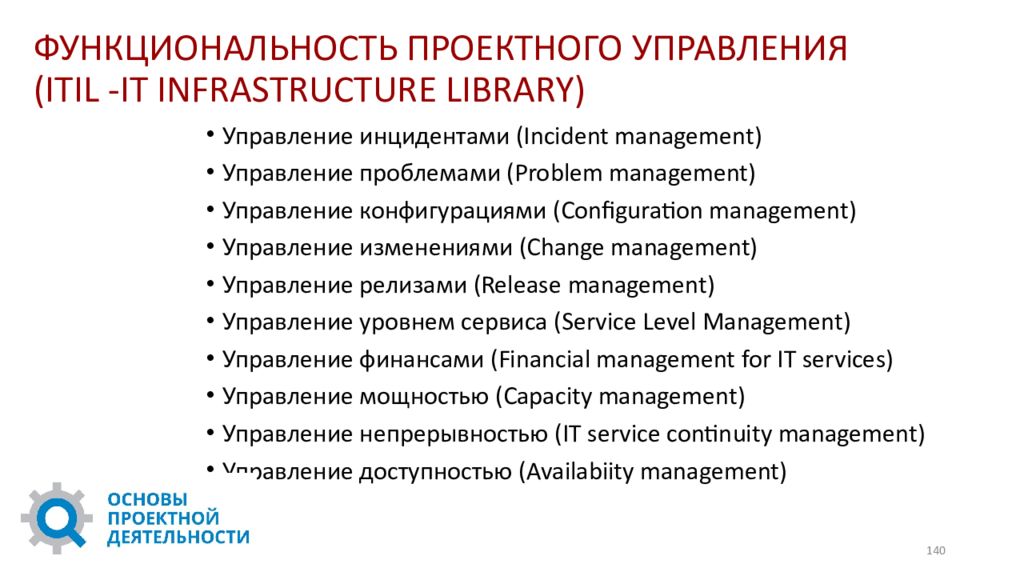 ФУНКЦИОНАЛЬНОСТЬ ПРОЕКТНОГО УПРАВЛЕНИЯ (ITIL -IT INFRASTRUCTURE LIBRARY)

• Управление инцидентами (Incident management)
• Управление проблемами (Problem management)
• Управление конфигурациями (Configuration management)
• Управление изменениями (Change management)
• Управление релизами (Release management)
• Управление уровнем сервиса (Service Level Management)
• Управление финансами (Financial management for IT services)
• Управление мощностью (Capacity management)
• Управление непрерывностью (IT service continuity management)
• Управление доступностью (Availabiity management)

ОСНОВЫ ПРОЕКТНОЙ ДЕЯТЕЛЬНОСТИ

140